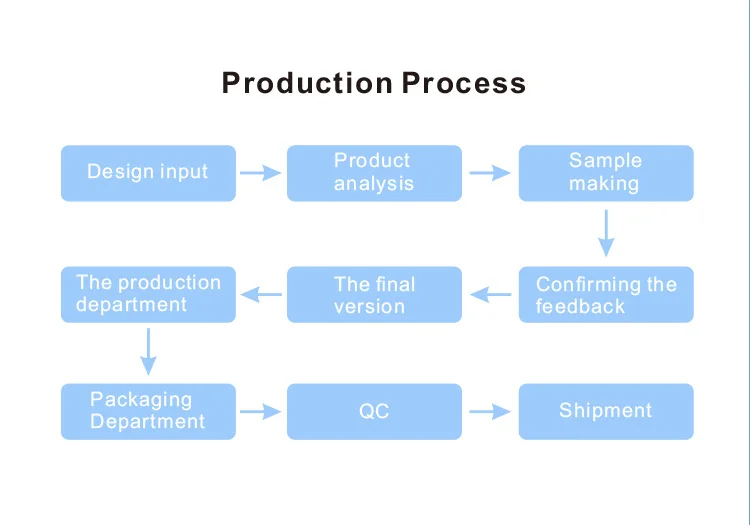 Production Process

Design input

Product analysis

Sample making

Confirming the feedback

The final version

The production department

Packaging Department

QC

Shipment